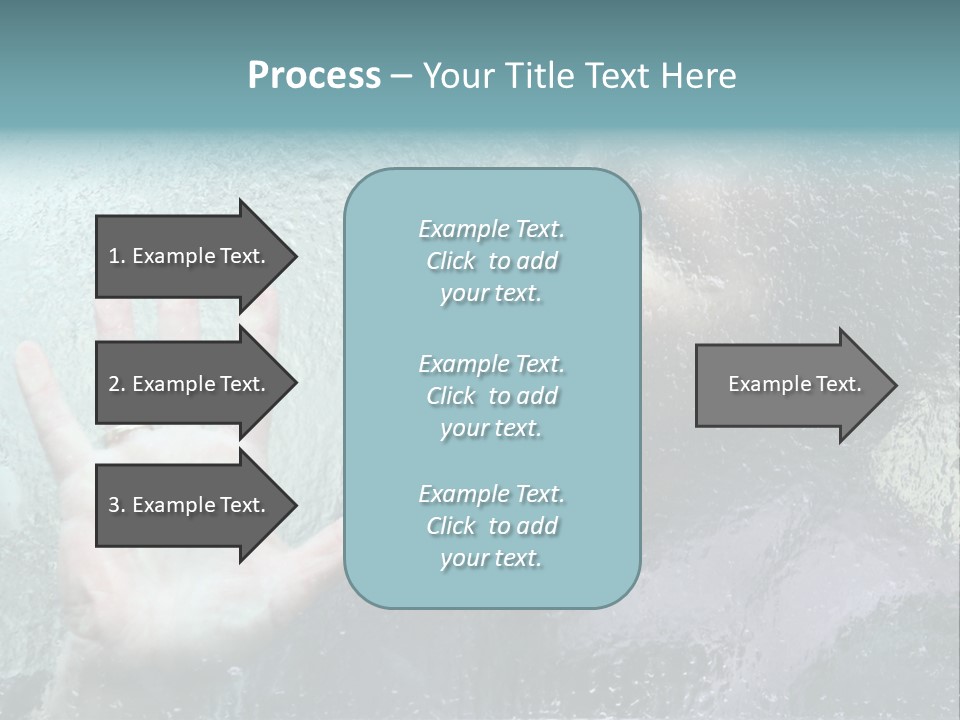 Process – Your Title Text Here

1. Example Text.

2. Example Text.

3. Example Text.

Example Text. Click to add your text.

Example Text. Click to add your text.

Example Text. Click to add your text.

Example Text.